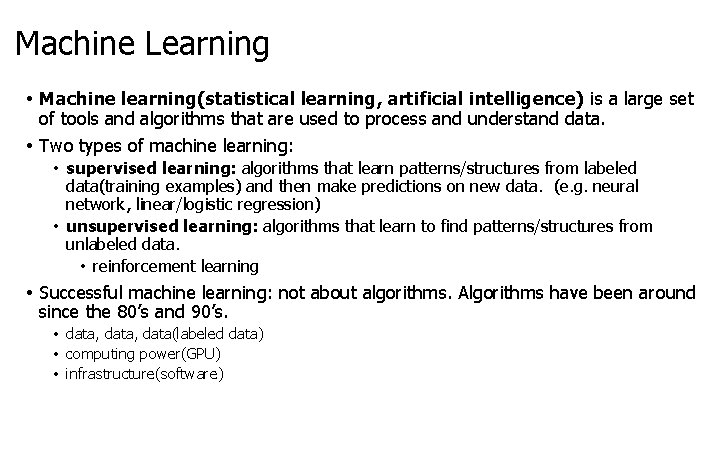 Machine Learning

• Machine learning(statistical learning, artificial intelligence) is a large set of tools and algorithms that are used to process and understand data.

• Two types of machine learning:

• supervised learning: algorithms that learn patterns/structures from labeled data(training examples) and then make predictions on new data. (e.g. neural network, linear/logistic regression)

• unsupervised learning: algorithms that learn to find patterns/structures from unlabeled data.

• reinforcement learning

• Successful machine learning: not about algorithms. Algorithms have been around since the 80's and 90's.

• data, data, data(labeled data)

• computing power(GPU)

• infrastructure(software)